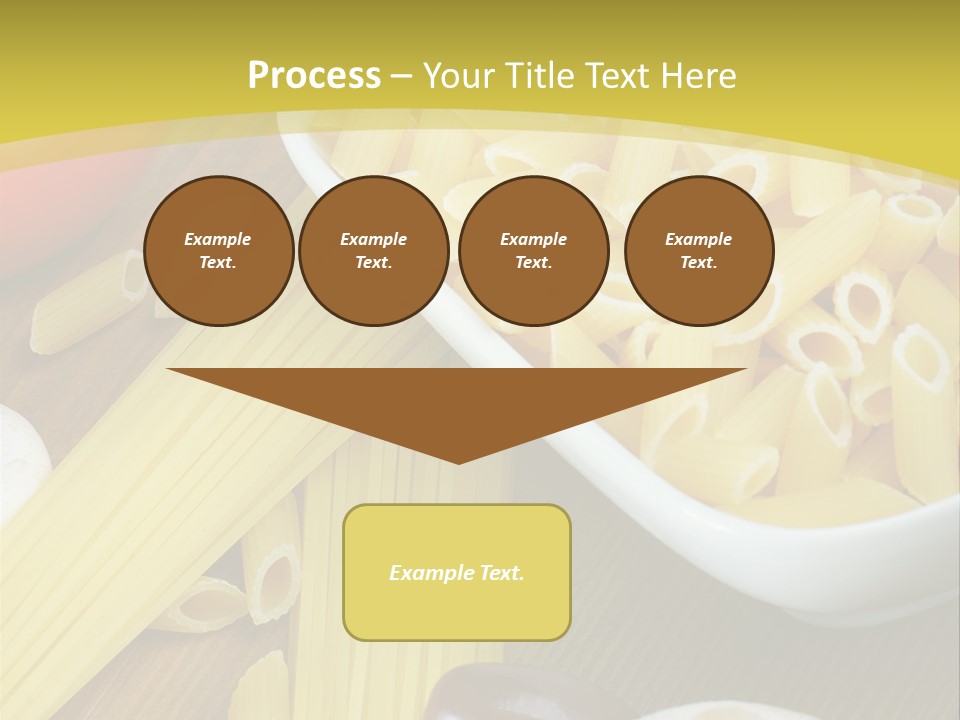 Process – Your Title Text Here

Example Text.

Example Text.

Example Text.

Example Text.

Example Text.